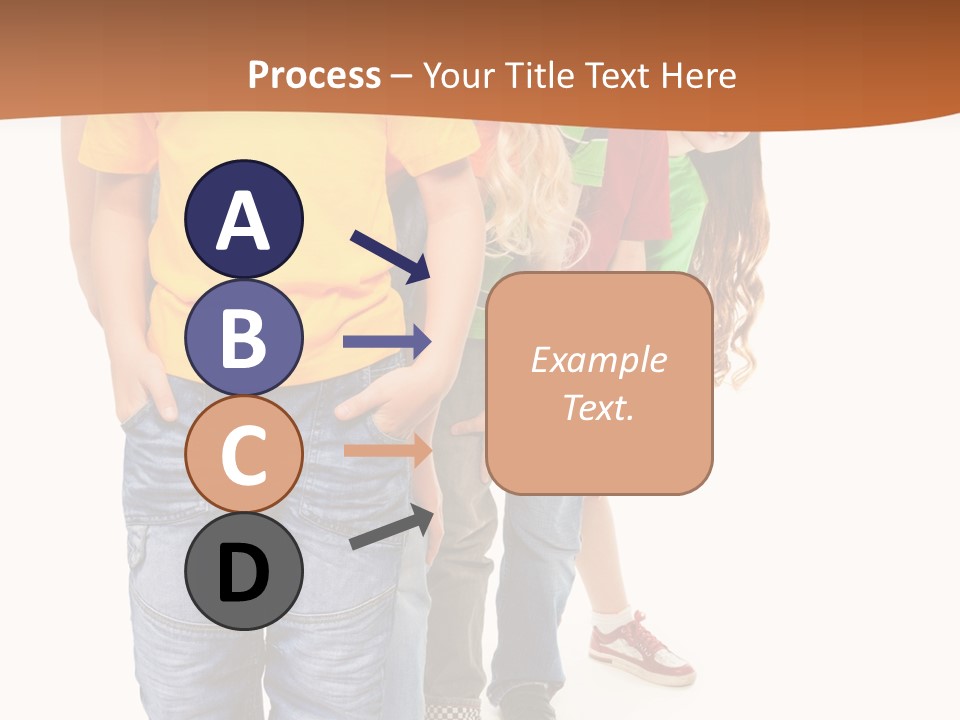 Process – Your Title Text Here

A

B

C

D

Example Text.